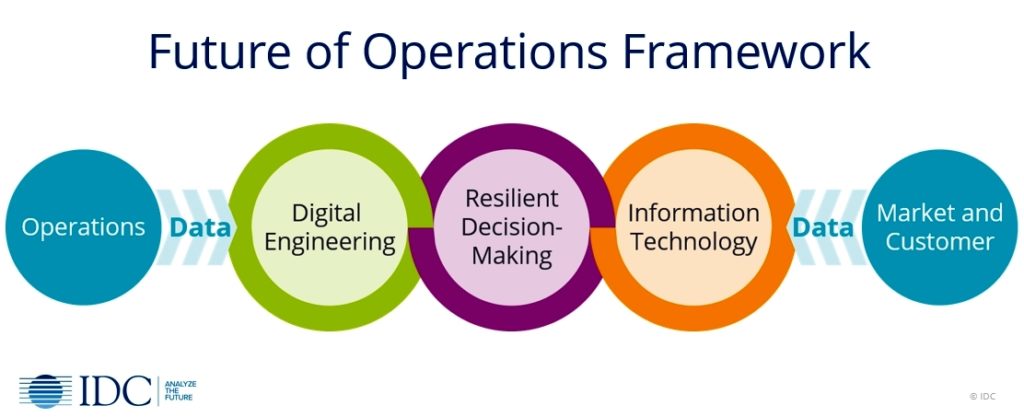 Future of Operations Framework

Operations

Data

Digital Engineering

Resilient Decision-Making

Information Technology

Data

Market and Customer

IDC ANALYZE THE FUTURE

© IDC